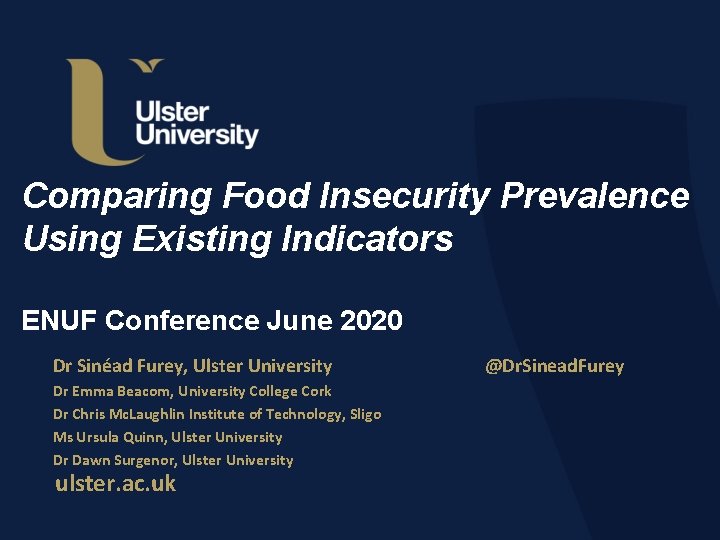 Ulster University

Comparing Food Insecurity Prevalence Using Existing Indicators

ENUF Conference June 2020

Dr Sinéad Furey, Ulster University

@DrSineadFurey

Dr Emma Beacom, University College Cork
Dr Chris McLaughlin Institute of Technology, Sligo
Ms Ursula Quinn, Ulster University
Dr Dawn Surgenor, Ulster University

ulster.ac.uk